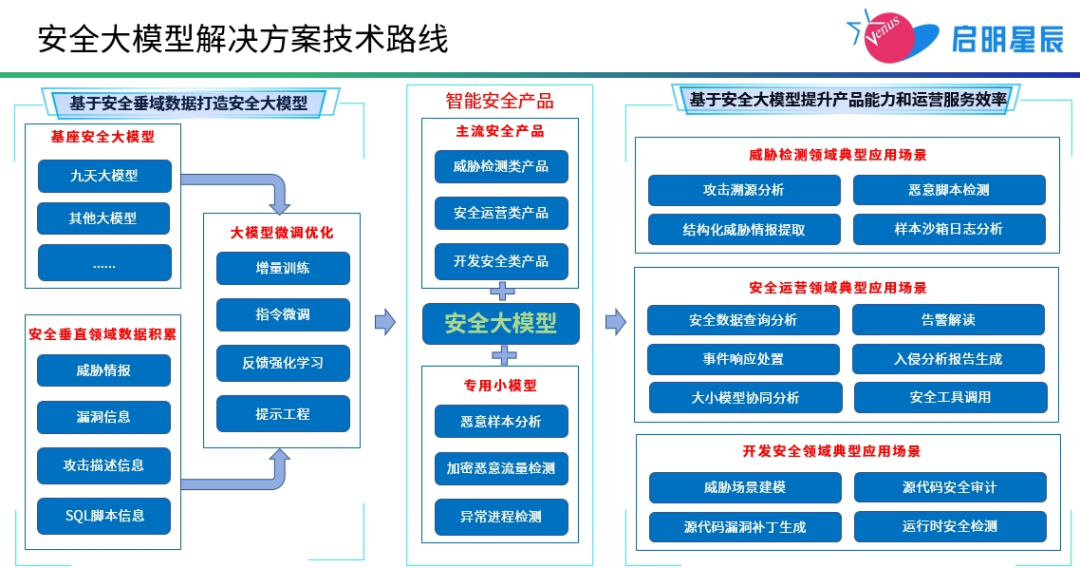 安全大模型解决方案技术路线

Venus 启明星辰

基于安全垂域数据打造安全大模型

基座安全大模型

九天大模型

其他大模型

......

安全垂直领域数据积累

威胁情报

漏洞信息

攻击描述信息

SQL脚本信息

大模型微调优化

增量训练

指令微调

反馈强化学习

提示工程

智能安全产品

主流安全产品

威胁检测类产品

安全运营类产品

开发安全类产品

安全大模型

专用小模型

恶意样本分析

加密恶意流量检测

异常进程检测

基于安全大模型提升产品能力和运营服务效率

威胁检测领域典型应用场景

攻击溯源分析

恶意脚本检测

结构化威胁情报提取

样本沙箱日志分析

安全运营领域典型应用场景

安全数据查询分析

告警解读

事件响应处置

入侵分析报告生成

大小模型协同分析

安全工具调用

开发安全领域典型应用场景

威胁场景建模

源代码安全审计

源代码漏洞补丁生成

运行时安全检测